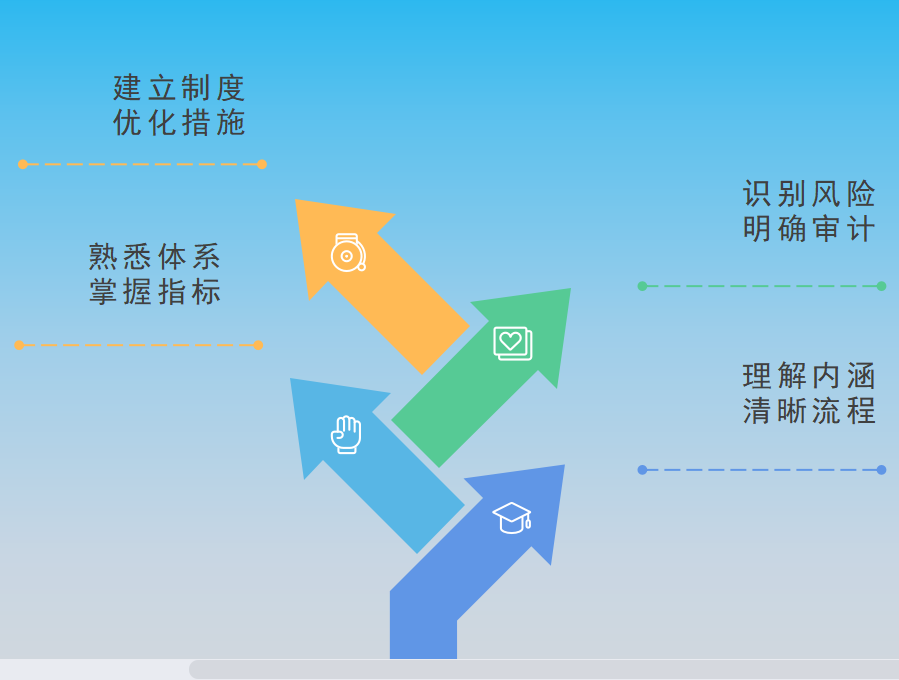 建立制度
优化措施

熟悉体系
掌握指标

识别风险
明确审计

理解内涵
清晰流程